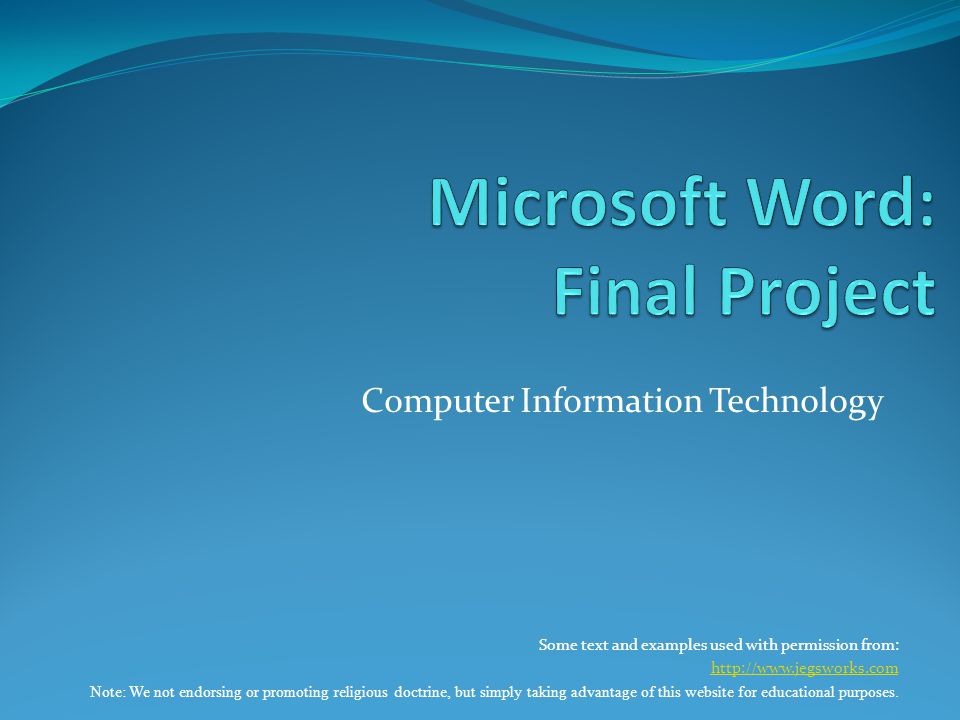 Microsoft Word:
Final Project

Computer Information Technology

Some text and examples used with permission from:
http://www.jegsworks.com
Note: We not endorsing or promoting religious doctrine, but simply taking advantage of this website for educational purposes.